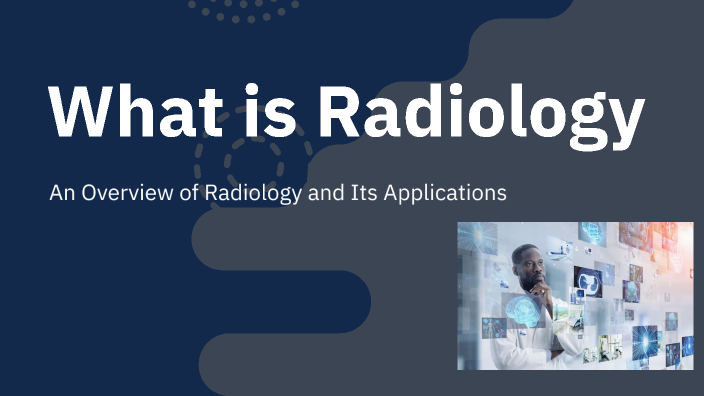 What is Radiology

An Overview of Radiology and Its Applications